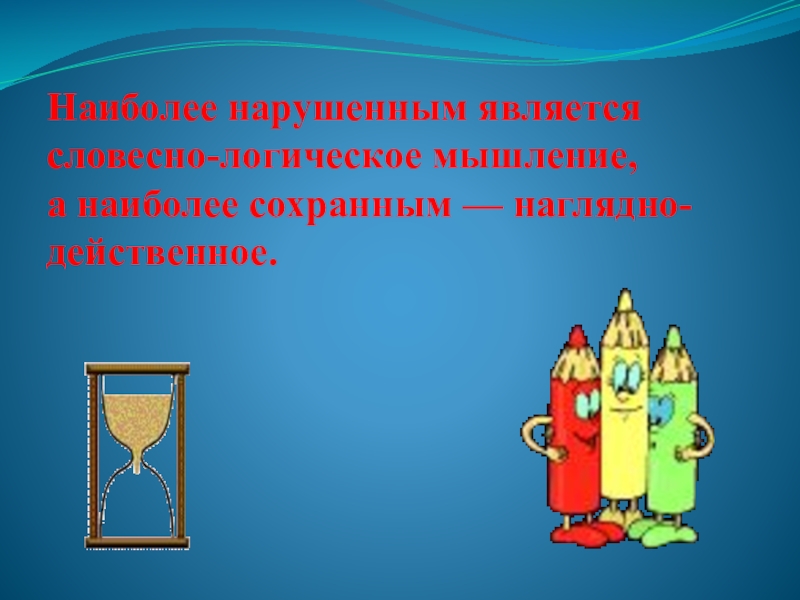 Наиболее нарушенным является словесно-логическое мышление, а наиболее сохранным — наглядно-действенное.